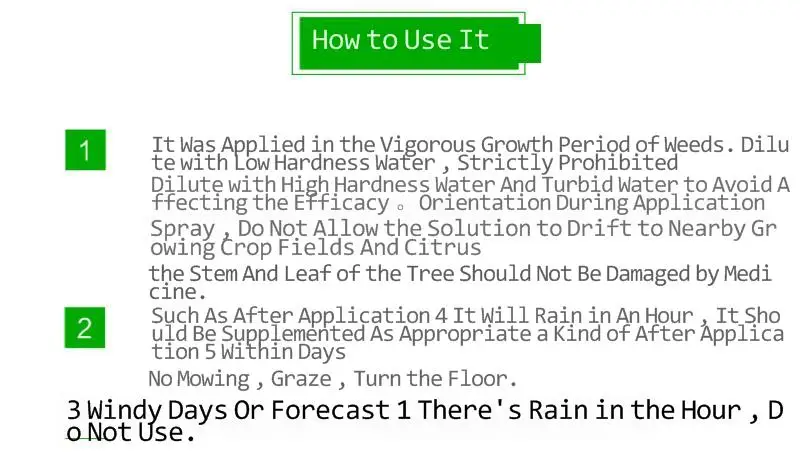 How to Use It

1

It Was Applied in the Vigorous Growth Period of Weeds. Dilute with Low Hardness Water , Strictly Prohibited

Dilute with High Hardness Water And Turbid Water to Avoid Affecting the Efficacy 。 Orientation During Application

Spray , Do Not Allow the Solution to Drift to Nearby Growing Crop Fields And Citrus

the Stem And Leaf of the Tree Should Not Be Damaged by Medicine.

2

Such As After Application 4 It Will Rain in An Hour , It Should Be Supplemented As Appropriate a Kind of After Application 5 Within Days

No Mowing , Graze , Turn the Floor.

3 Windy Days Or Forecast 1 There's Rain in the Hour , Do Not Use.